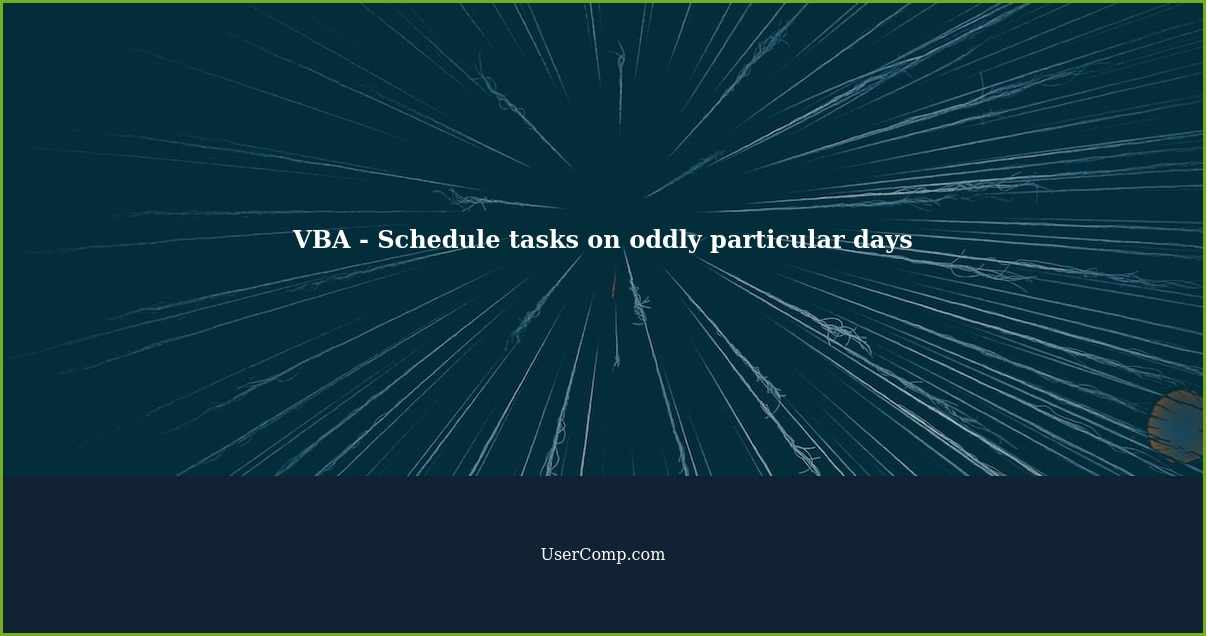 VBA - Schedule tasks on oddly particular days

UserComp.com